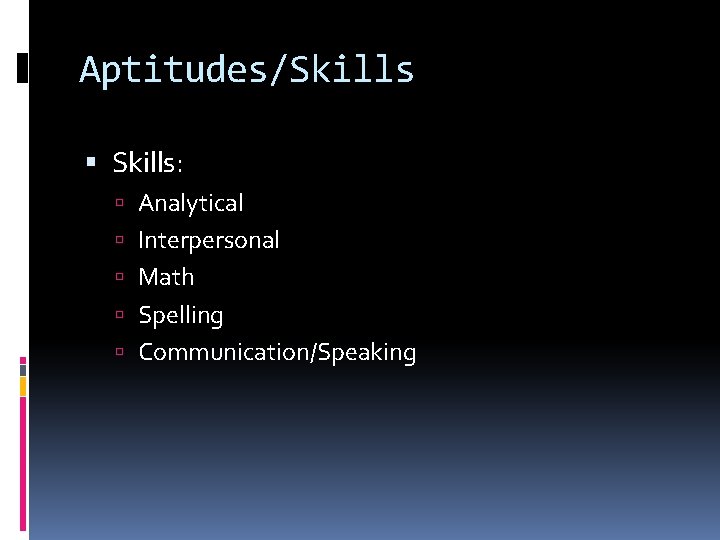 Aptitudes/Skills

Skills:

Analytical

Interpersonal

Math

Spelling

Communication/Speaking